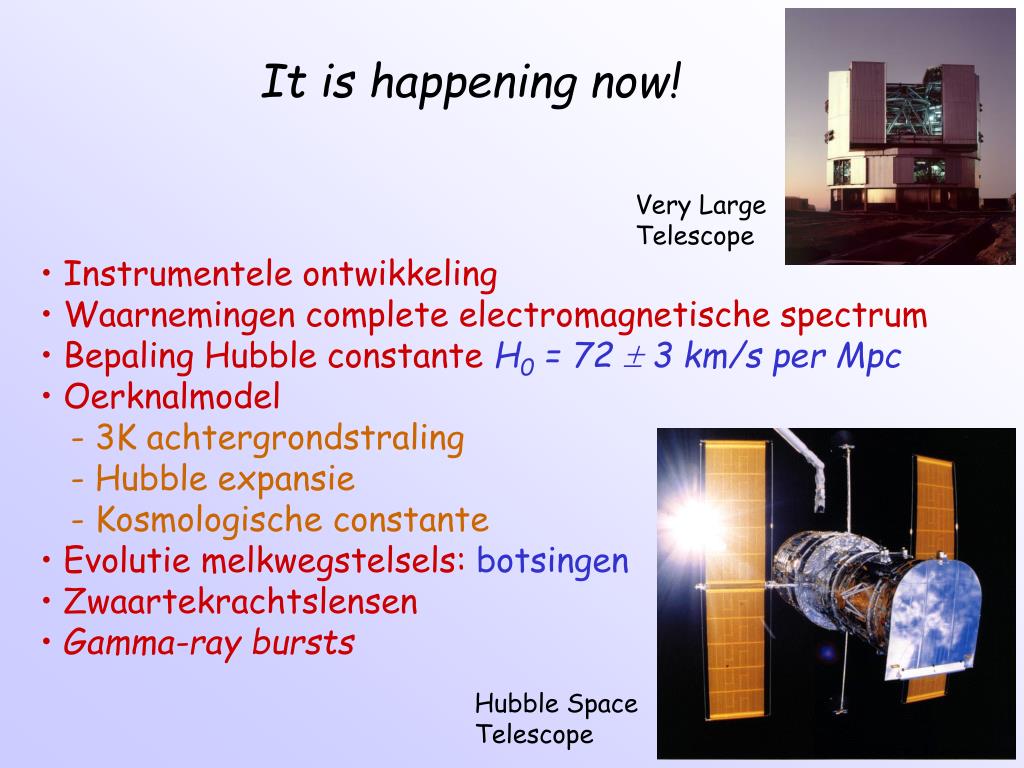 It is happening now!

Very Large Telescope

• Instrumentele ontwikkeling
• Waarnemingen complete electromagnetische spectrum
• Bepaling Hubble constante $H_0 = 72 \pm 3$ km/s per Mpc
• Oerknalmodel
- 3K achtergrondstraling
- Hubble expansie
- Kosmologische constante
• Evolutie melkwegstelsels: botsingen
• Zwaartekrachtslensen
• Gamma-ray bursts

Hubble Space Telescope